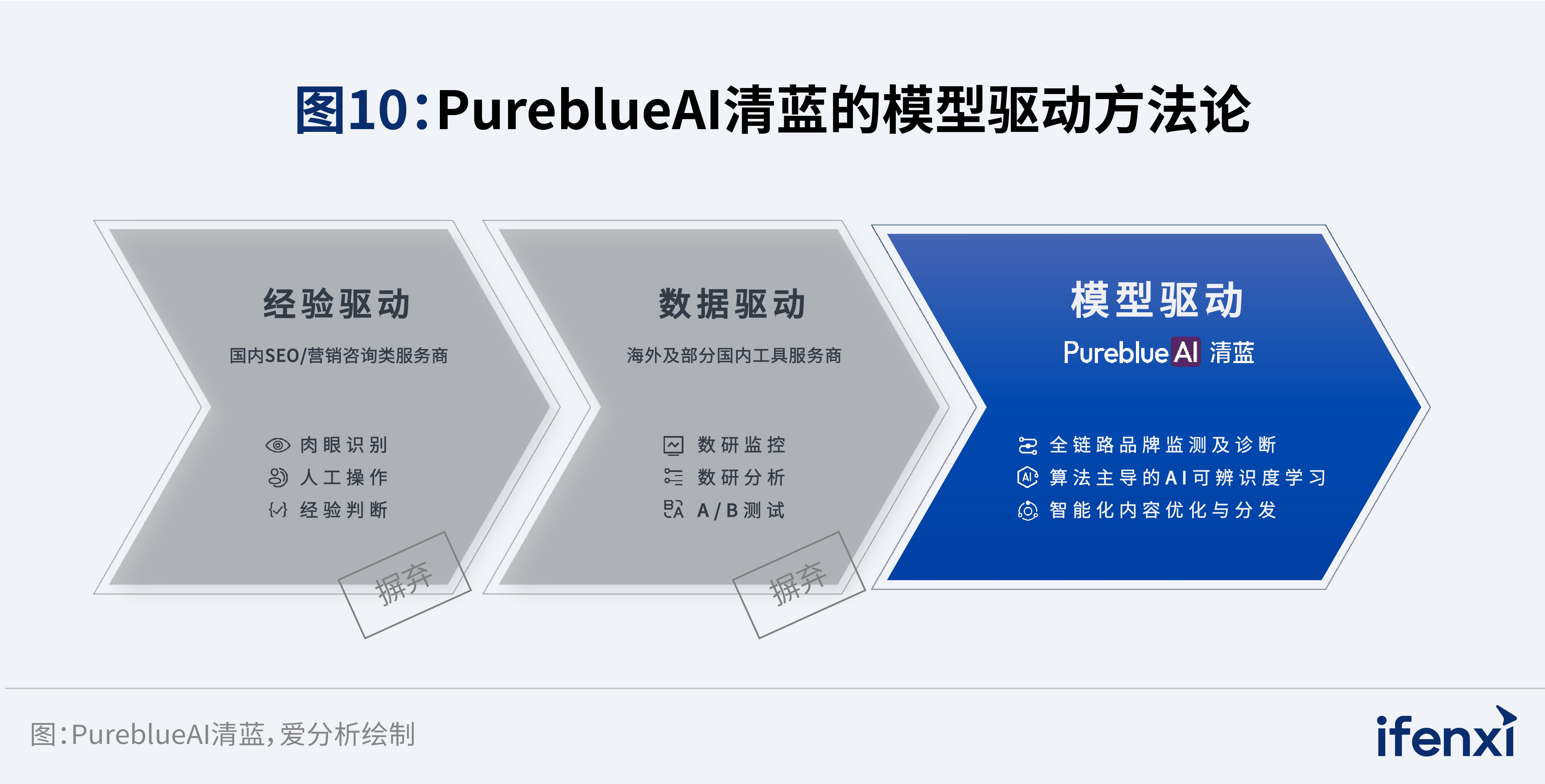 图10:PureblueAI清蓝的模型驱动方法论

经验驱动

国内SEO/营销咨询类服务商

肉眼识别
人工操作
经验判断

摒弃

数据驱动

海外及部分国内工具服务商

数研监控
数研分析
A/B测试

摒弃

模型驱动

Pureblue AI 清蓝

全链路品牌监测及诊断
算法主导的AI可辨识度学习
智能化内容优化与分发

图:PureblueAI清蓝,爱分析绘制

ifenxi